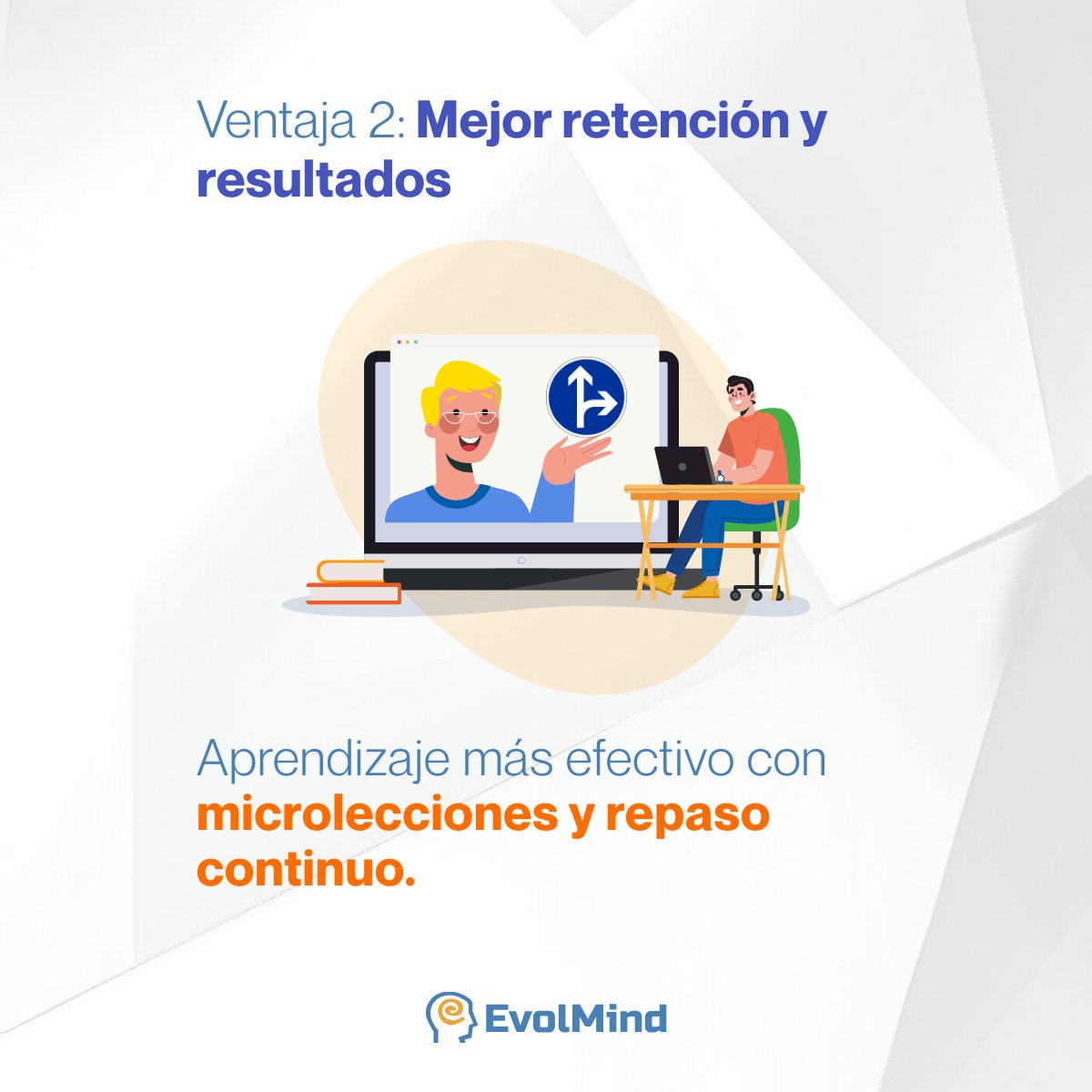 Ventaja 2: Mejor retención y resultados

Aprendizaje más efectivo con microlecciones y repaso continuo.

EvolMind